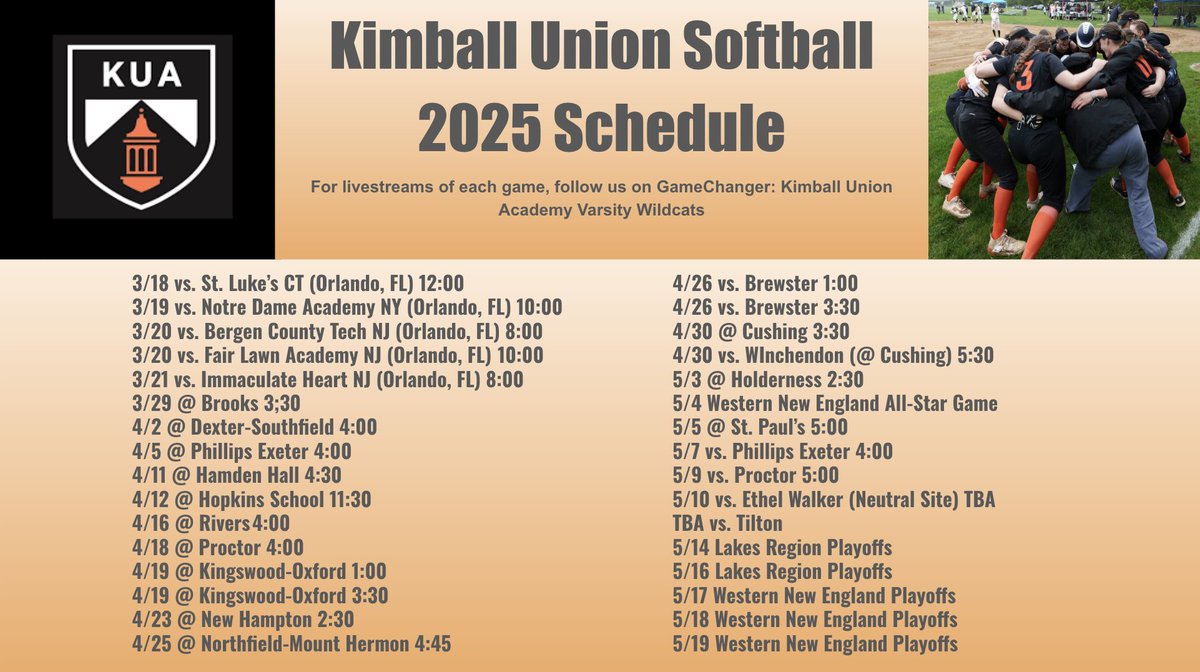 KUA

Kimball Union Softball 2025 Schedule

For livestreams of each game, follow us on GameChanger: Kimball Union Academy Varsity Wildcats

3/18 vs. St. Luke's CT (Orlando, FL) 12:00
3/19 vs. Notre Dame Academy NY (Orlando, FL) 10:00
3/20 vs. Bergen County Tech NJ (Orlando, FL) 8:00
3/20 vs. Fair Lawn Academy NJ (Orlando, FL) 10:00
3/21 vs. Immaculate Heart NJ (Orlando, FL) 8:00
3/29 @ Brooks 3;30
4/2 @ Dexter-Southfield 4:00
4/5 @ Phillips Exeter 4:00
4/11 @ Hamden Hall 4:30
4/12 @ Hopkins School 11:30
4/16 @ Rivers 4:00
4/18 @ Proctor 4:00
4/19 @ Kingswood-Oxford 1:00
4/19 @ Kingswood-Oxford 3:30
4/23 @ New Hampton 2:30
4/25 @ Northfield-Mount Hermon 4:45

4/26 vs. Brewster 1:00
4/26 vs. Brewster 3:30
4/30 @ Cushing 3:30
4/30 vs. WInchendon (@ Cushing) 5:30
5/3 @ Holderness 2:30
5/4 Western New England All-Star Game
5/5 @ St. Paul's 5:00
5/7 vs. Phillips Exeter 4:00
5/9 vs. Proctor 5:00
5/10 vs. Ethel Walker (Neutral Site) TBA
TBA vs. Tilton
5/14 Lakes Region Playoffs
5/16 Lakes Region Playoffs
5/17 Western New England Playoffs
5/18 Western New England Playoffs
5/19 Western New England Playoffs